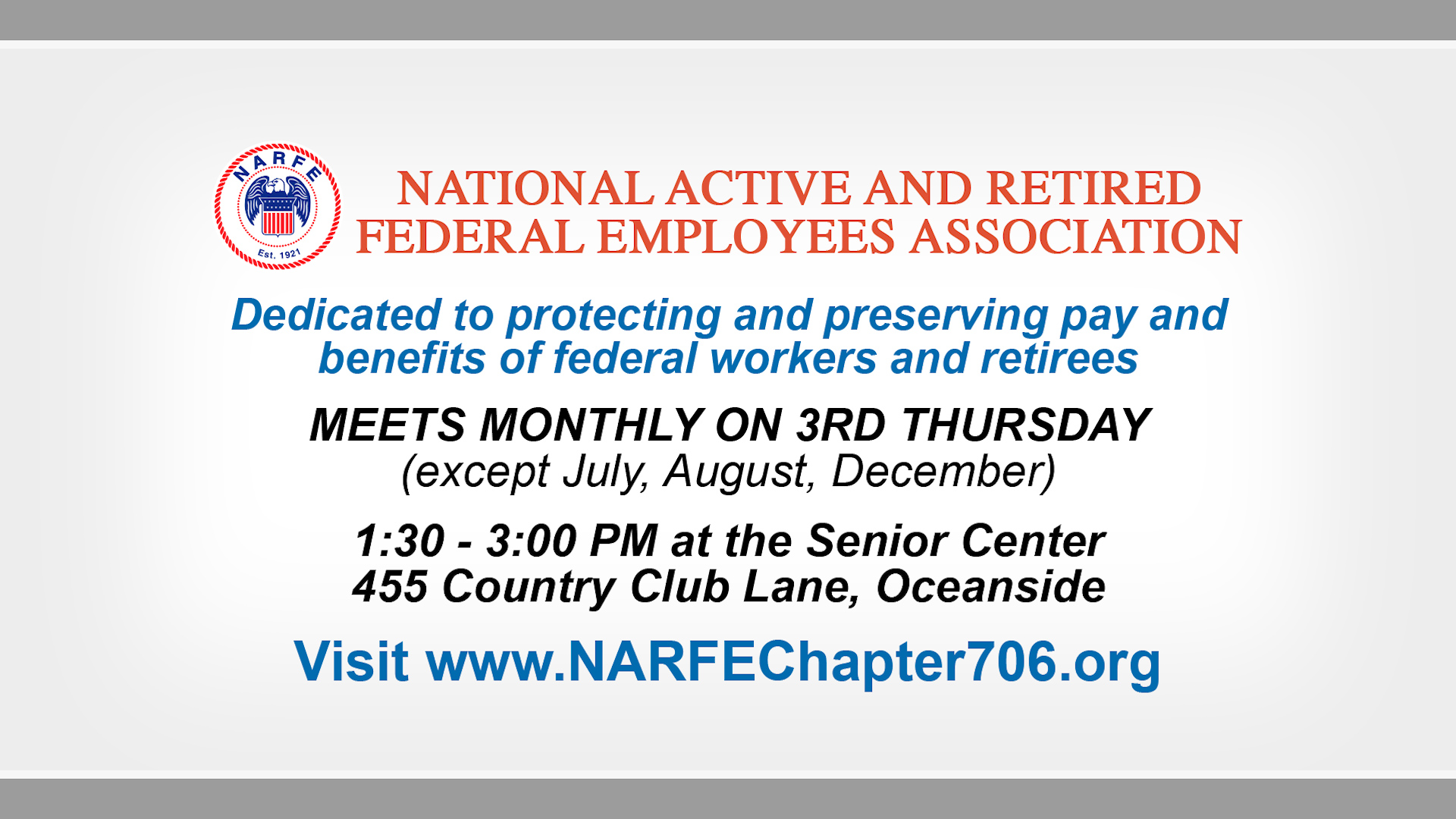 NARFE
Est. 1921

NATIONAL ACTIVE AND RETIRED FEDERAL EMPLOYEES ASSOCIATION

Dedicated to protecting and preserving pay and benefits of federal workers and retirees

MEETS MONTHLY ON 3RD THURSDAY
(except July, August, December)

1:30 - 3:00 PM at the Senior Center
455 Country Club Lane, Oceanside

Visit www.NARFEChapter706.org